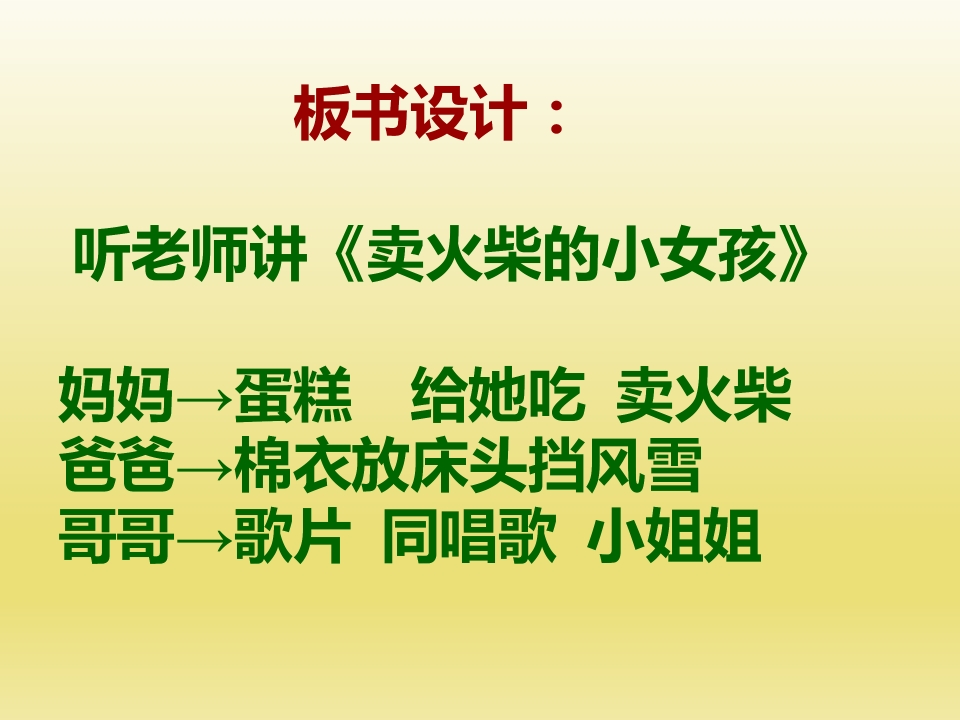 板书设计：

听老师讲《卖火柴的小女孩》

妈妈→蛋糕　给她吃　卖火柴
爸爸→棉衣放床头挡风雪
哥哥→歌片　同唱歌　小姐姐